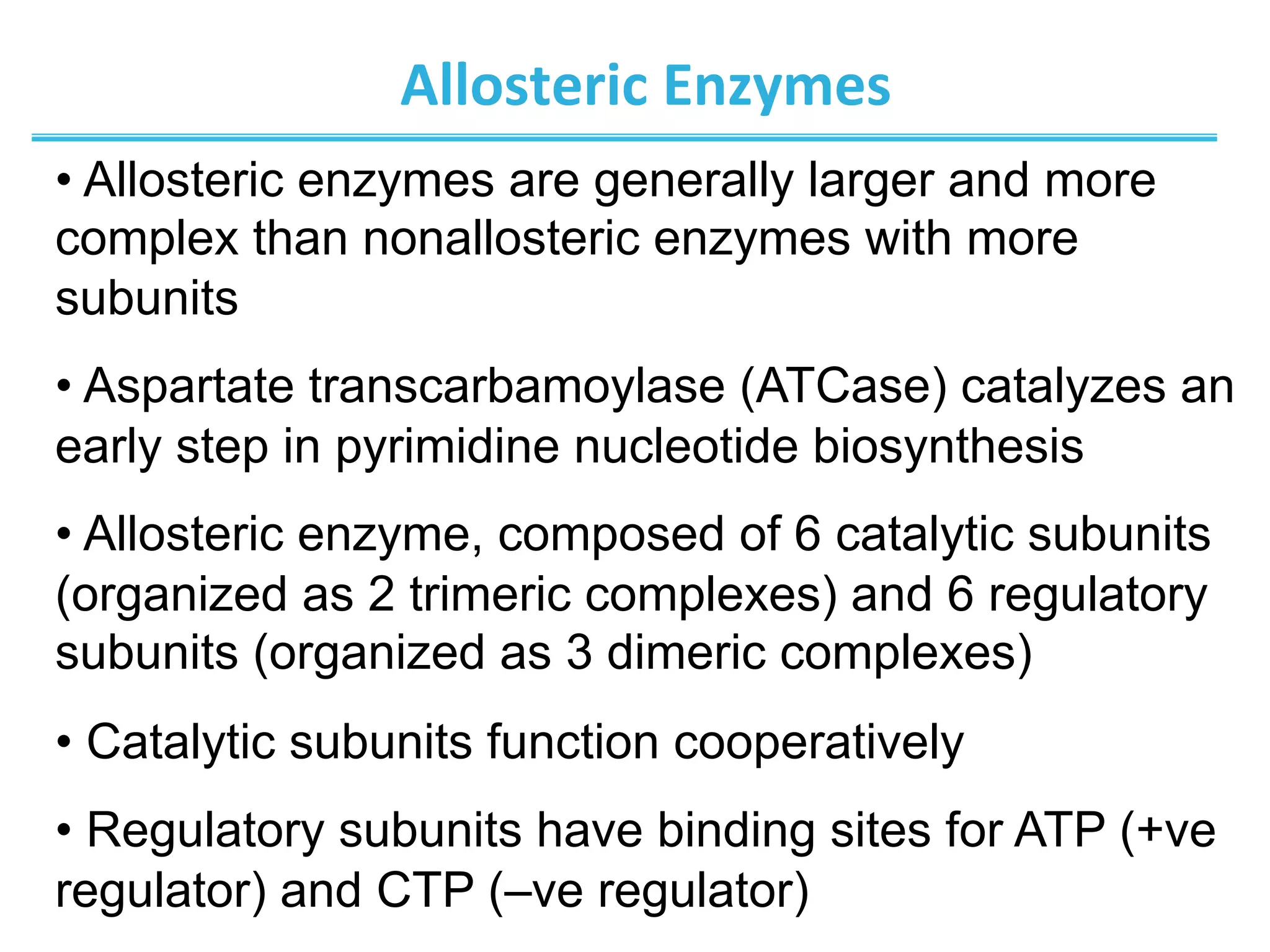 Allosteric Enzymes

• Allosteric enzymes are generally larger and more complex than nonallosteric enzymes with more subunits

• Aspartate transcarbamoylase (ATCase) catalyzes an early step in pyrimidine nucleotide biosynthesis

• Allosteric enzyme, composed of 6 catalytic subunits (organized as 2 trimeric complexes) and 6 regulatory subunits (organized as 3 dimeric complexes)

• Catalytic subunits function cooperatively

• Regulatory subunits have binding sites for ATP (+ve regulator) and CTP (–ve regulator)